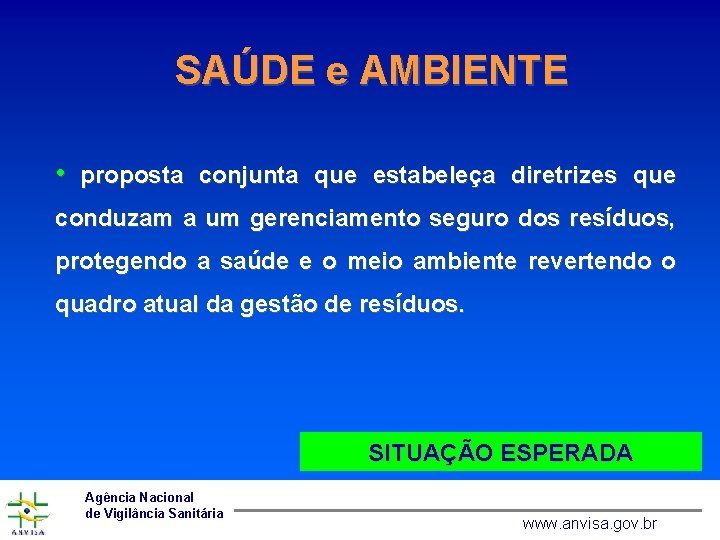 SAÚDE e AMBIENTE

• proposta conjunta que estabeleça diretrizes que conduzam a um gerenciamento seguro dos resíduos, protegendo a saúde e o meio ambiente revertendo o quadro atual da gestão de resíduos.

SITUAÇÃO ESPERADA

ANVISA

Agência Nacional
de Vigilância Sanitária

www.anvisa.gov.br